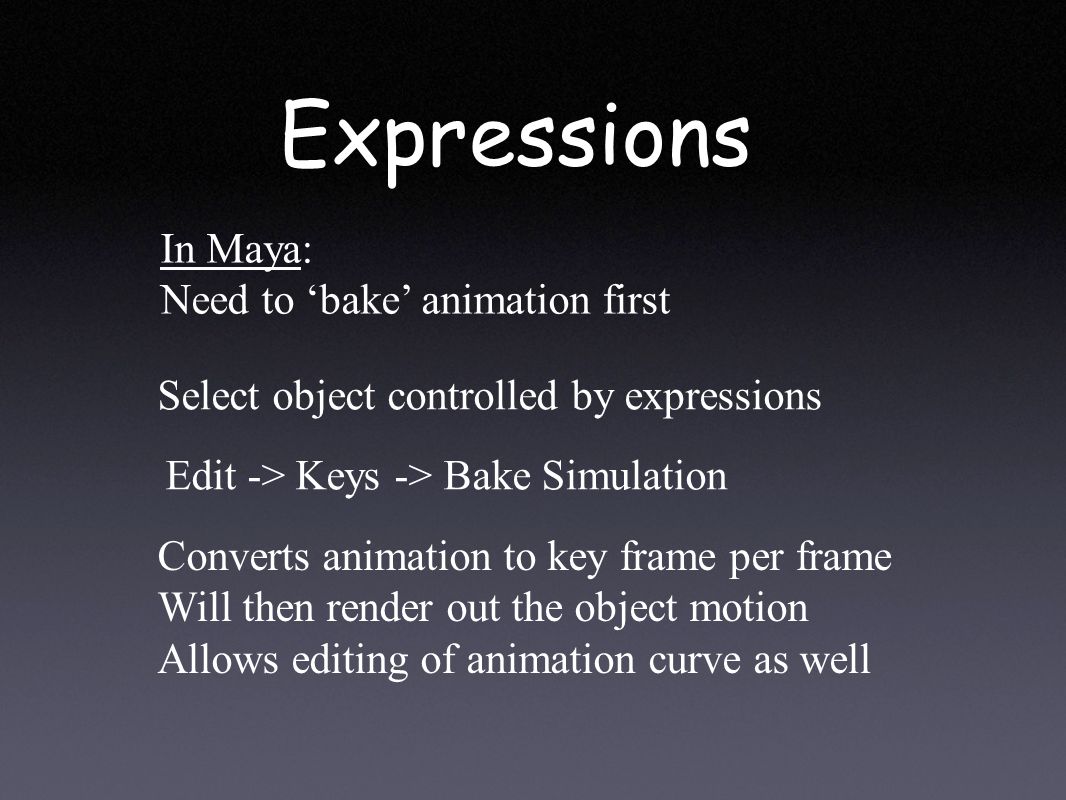 Expressions

In Maya:
Need to ‘bake’ animation first

Select object controlled by expressions

Edit -> Keys -> Bake Simulation

Converts animation to key frame per frame
Will then render out the object motion
Allows editing of animation curve as well